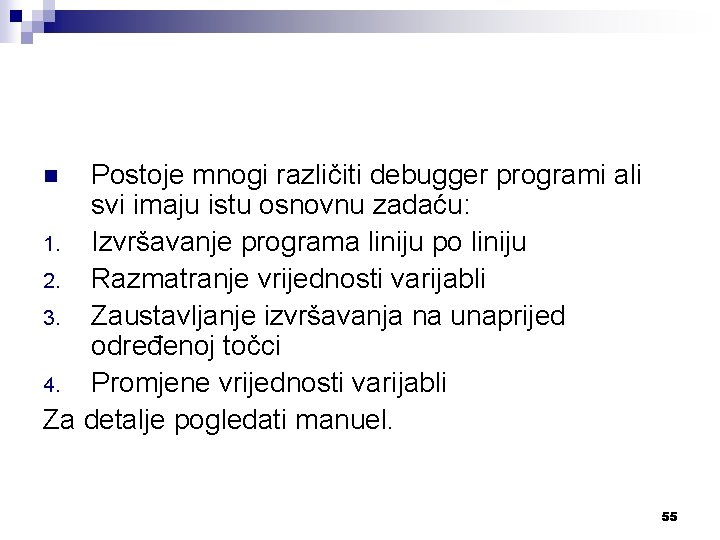 Postoje mnogi različiti debugger programi ali svi imaju istu osnovnu zadaću:

1. Izvršavanje programa liniju po liniju
2. Razmatranje vrijednosti varijabli
3. Zaustavljanje izvršavanja na unaprijed određenoj točci
4. Promjene vrijednosti varijabli

Za detalje pogledati manuel.

55